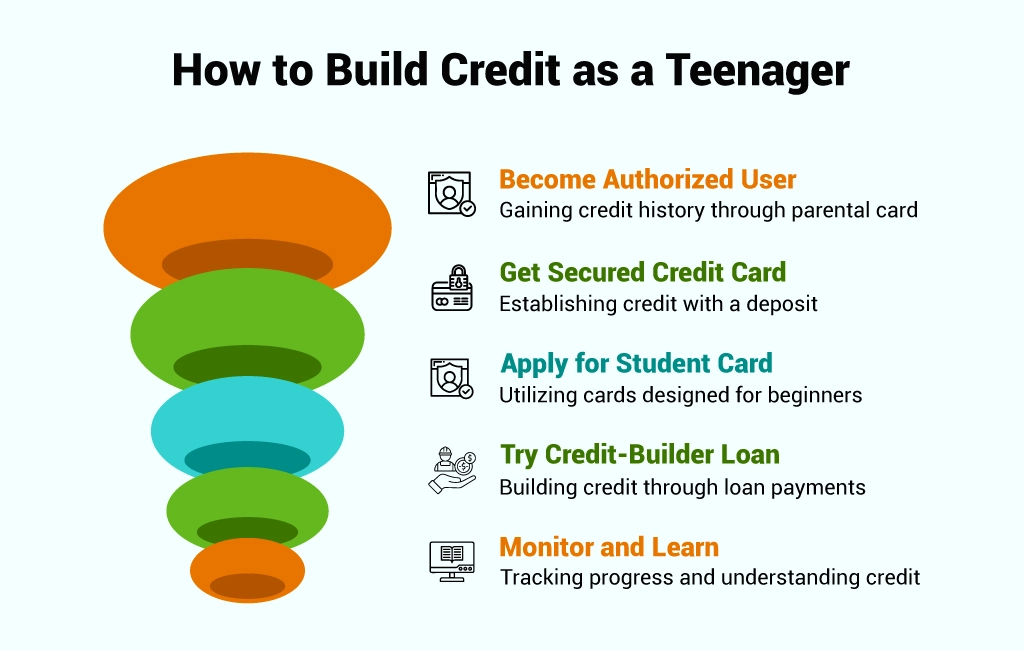 How to Build Credit as a Teenager

Become Authorized User
Gaining credit history through parental card

Get Secured Credit Card
Establishing credit with a deposit

Apply for Student Card
Utilizing cards designed for beginners

Try Credit-Builder Loan
Building credit through loan payments

Monitor and Learn
Tracking progress and understanding credit